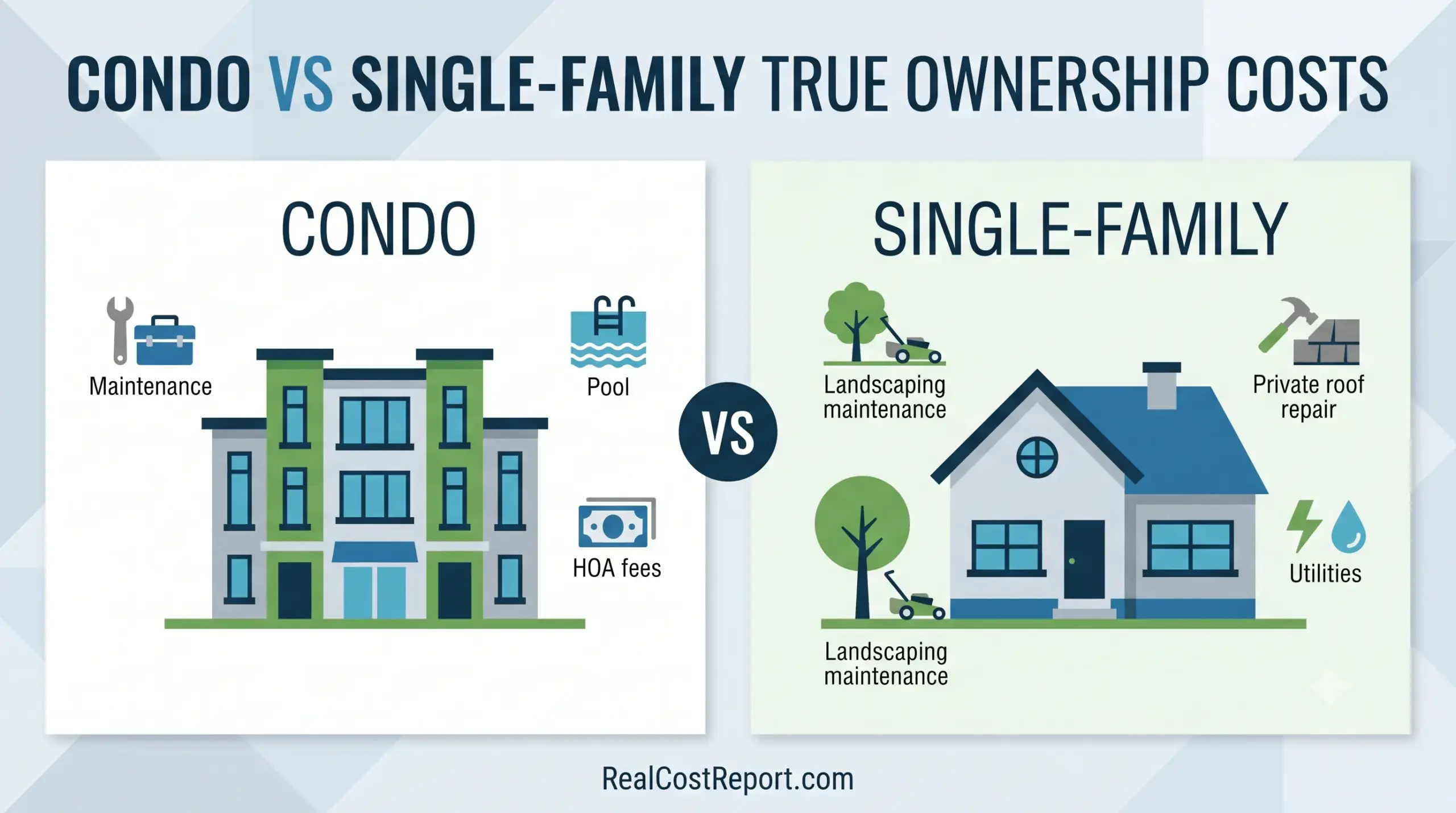 CONDO VS SINGLE-FAMILY TRUE OWNERSHIP COSTS

CONDO

Maintenance

Pool

HOA fees

VS

SINGLE-FAMILY

Landscaping maintenance

Private roof repair

Utilities

Landscaping maintenance

RealCostReport.com